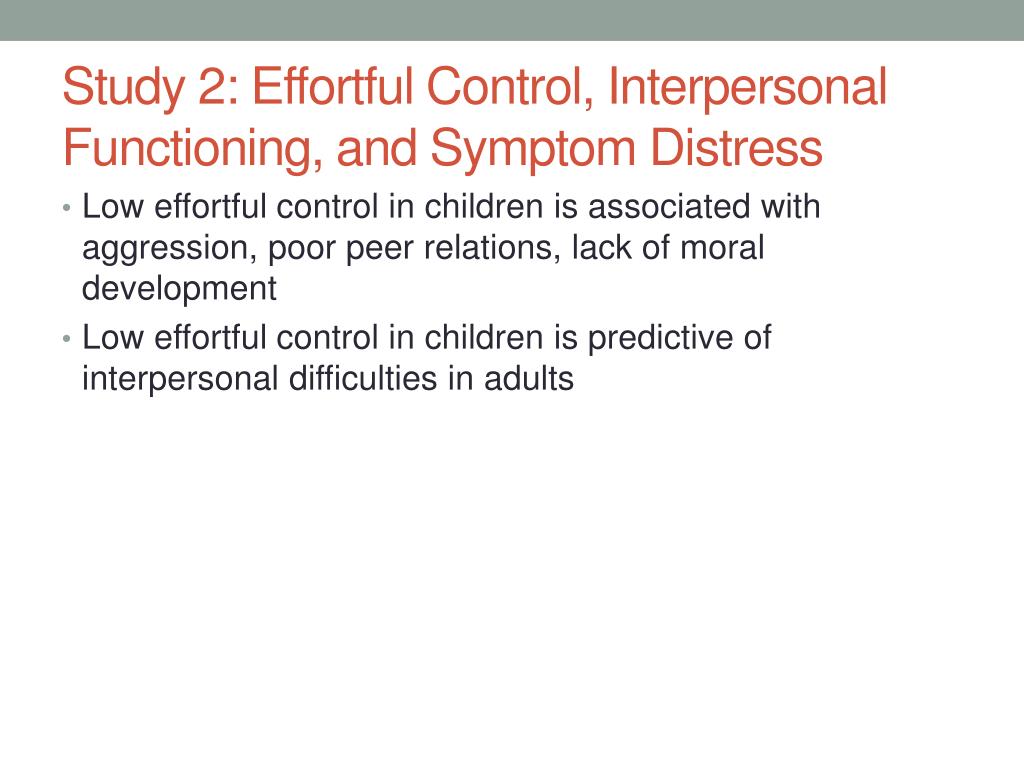 Study 2: Effortful Control, Interpersonal Functioning, and Symptom Distress

• Low effortful control in children is associated with aggression, poor peer relations, lack of moral development
• Low effortful control in children is predictive of interpersonal difficulties in adults